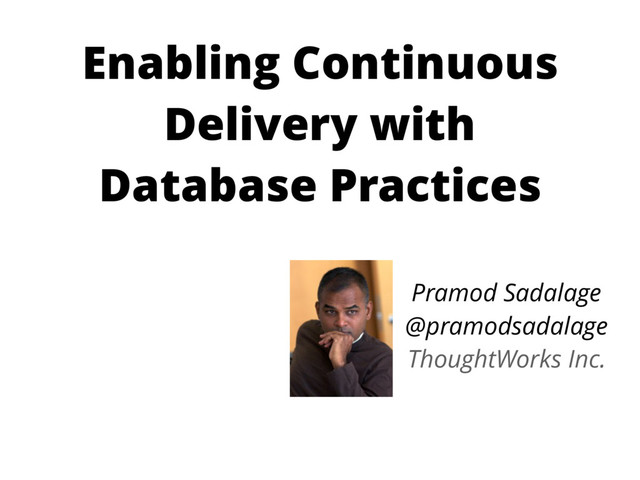 Enabling Continuous Delivery with Database Practices

Pramod Sadalage
@pramodsadalage
ThoughtWorks Inc.